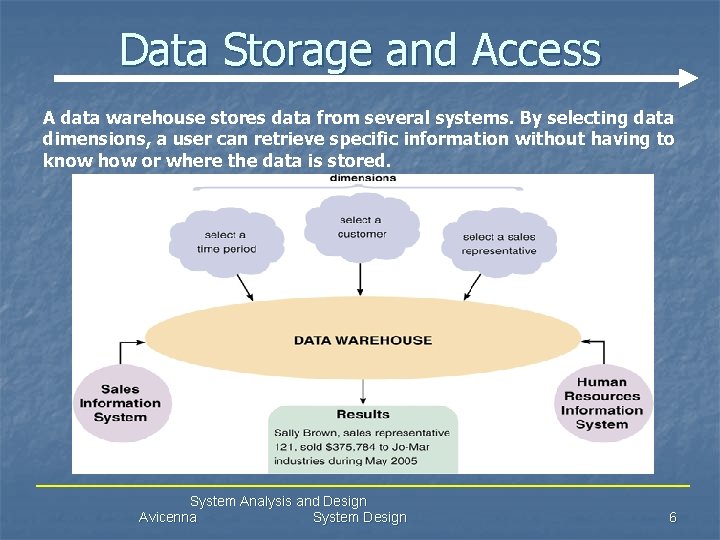 Data Storage and Access

A data warehouse stores data from several systems. By selecting data dimensions, a user can retrieve specific information without having to know how or where the data is stored.

dimensions

select a time period

select a customer

select a sales representative

DATA WAREHOUSE

Sales Information System

Human Resources Information System

Results
Sally Brown, sales representative 121, sold $375,784 to Jo-Mar industries during May 2005

System Analysis and Design
Avicenna System Design 6